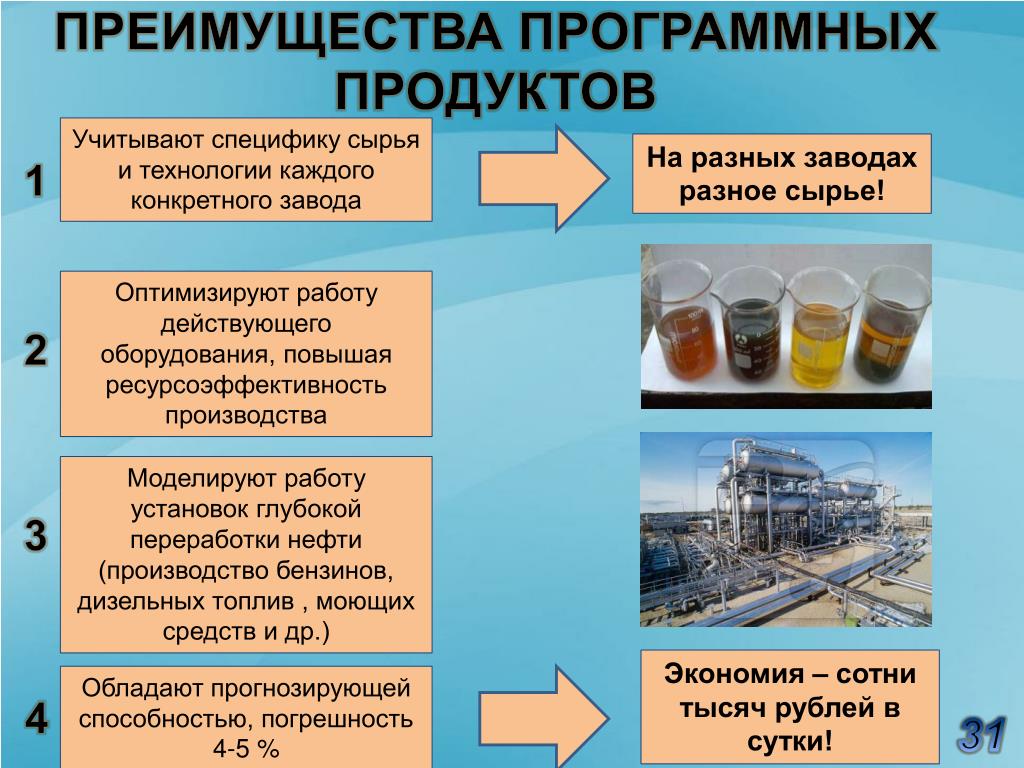 ПРЕИМУЩЕСТВА ПРОГРАММНЫХ ПРОДУКТОВ

1

Учитывают специфику сырья и технологии каждого конкретного завода

На разных заводах разное сырье!

2

Оптимизируют работу действующего оборудования, повышая ресурсоэффективность производства

3

Моделируют работу установок глубокой переработки нефти (производство бензинов, дизельных топлив , моющих средств и др.)

4

Обладают прогнозирующей способностью, погрешность 4-5 %

Экономия – сотни тысяч рублей в сутки!

31